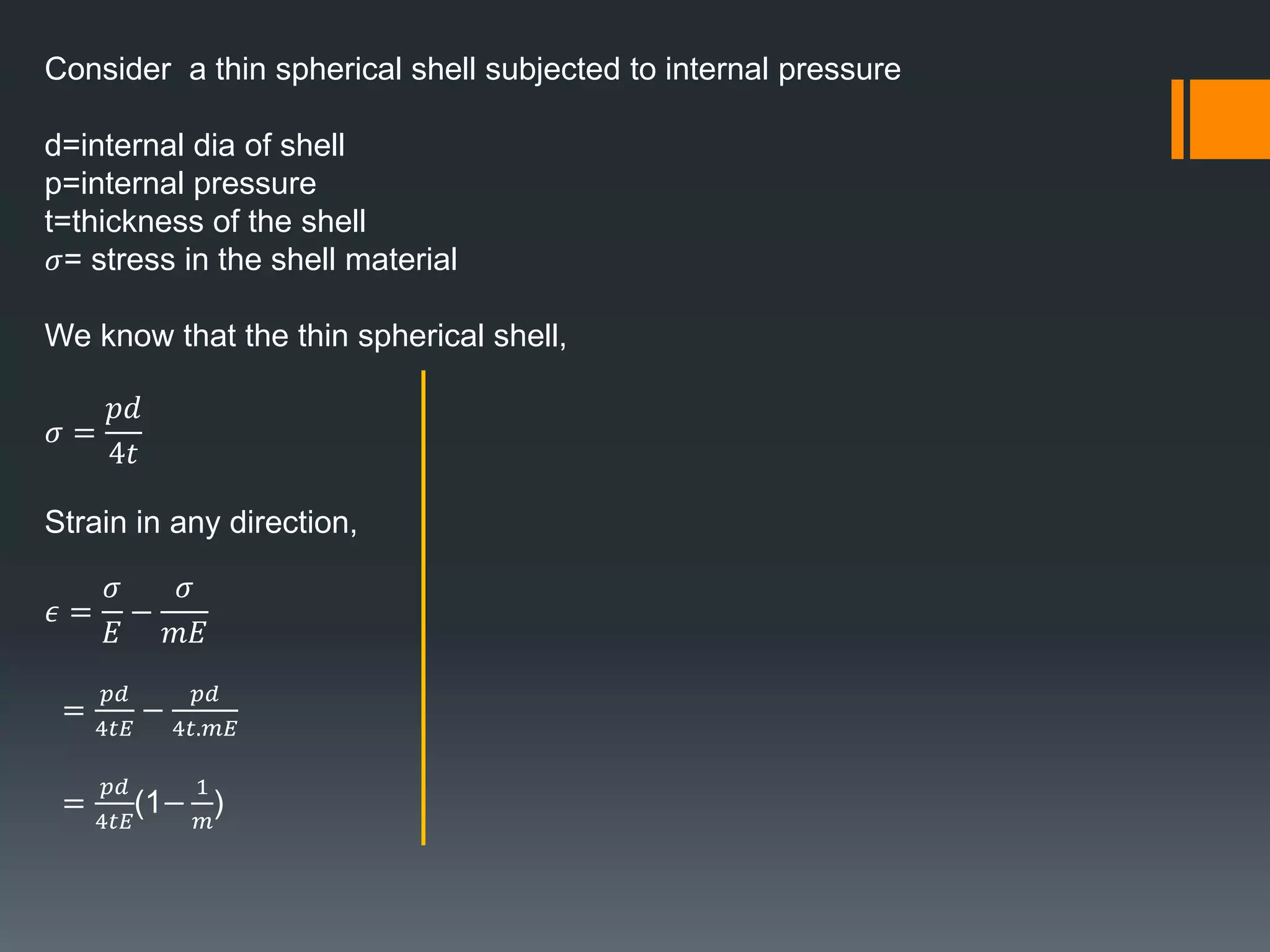 Consider  a thin spherical shell subjected to internal pressure

d=internal dia of shell
p=internal pressure
t=thickness of the shell
$\sigma$= stress in the shell material

We know that the thin spherical shell,

$\sigma = \frac{pd}{4t}$

Strain in any direction,

$\epsilon = \frac{\sigma}{E} - \frac{\sigma}{mE}$

$= \frac{pd}{4tE} - \frac{pd}{4t.mE}$

$= \frac{pd}{4tE}(1 - \frac{1}{m})$